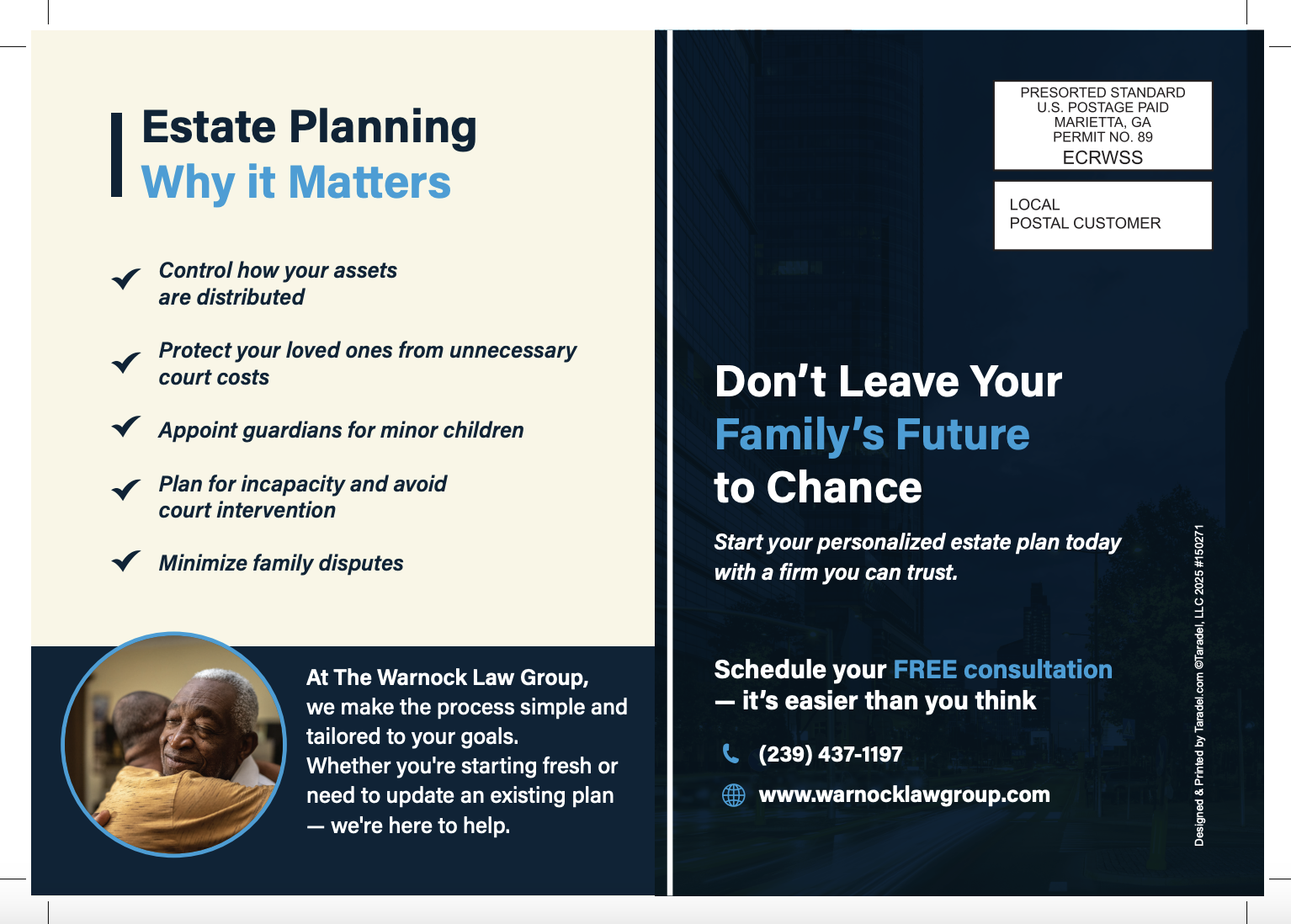 Estate Planning
Why it Matters

Control how your assets are distributed

Protect your loved ones from unnecessary court costs

Appoint guardians for minor children

Plan for incapacity and avoid court intervention

Minimize family disputes

At The Warnock Law Group, we make the process simple and tailored to your goals. Whether you're starting fresh or need to update an existing plan — we're here to help.

PRESORTED STANDARD
U.S. POSTAGE PAID
MARIETTA, GA
PERMIT NO. 89
ECRWSS

LOCAL
POSTAL CUSTOMER

Don't Leave Your
Family's Future
to Chance

Start your personalized estate plan today with a firm you can trust.

Schedule your FREE consultation — it's easier than you think

(239) 437-1197

www.warnocklawgroup.com

Designed & Printed by Taradel.com ©Taradel, LLC 2025 #150271